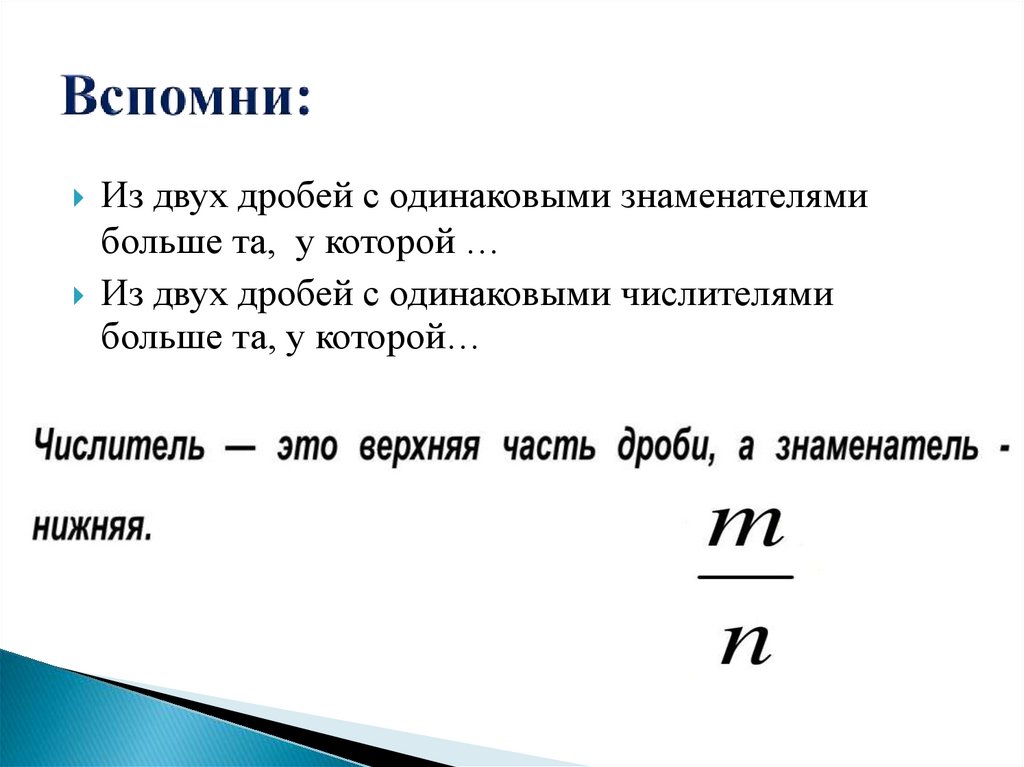 Вспомни:

Из двух дробей с одинаковыми знаменателями больше та, у которой …

Из двух дробей с одинаковыми числителями больше та, у которой…

Числитель — это верхняя часть дроби, а знаменатель - нижняя.

$\frac{m}{n}$